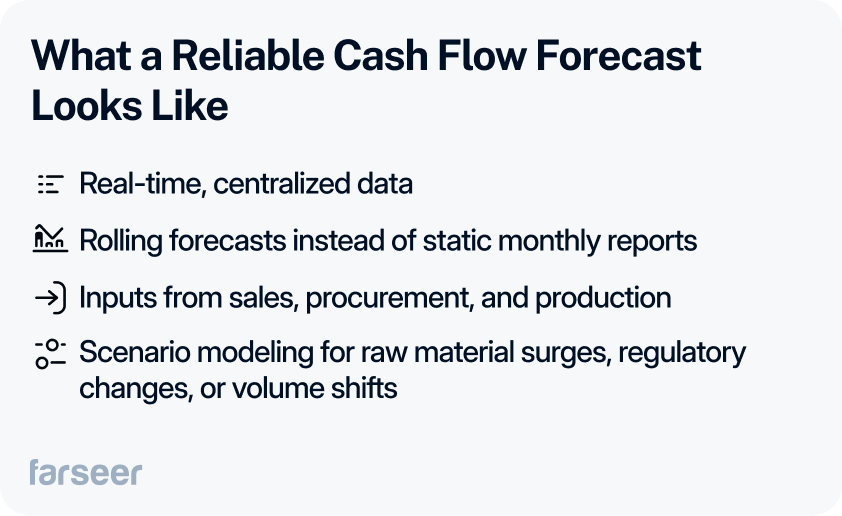 What a Reliable Cash Flow Forecast Looks Like

Real-time, centralized data

Rolling forecasts instead of static monthly reports

Inputs from sales, procurement, and production

Scenario modeling for raw material surges, regulatory changes, or volume shifts

farseer